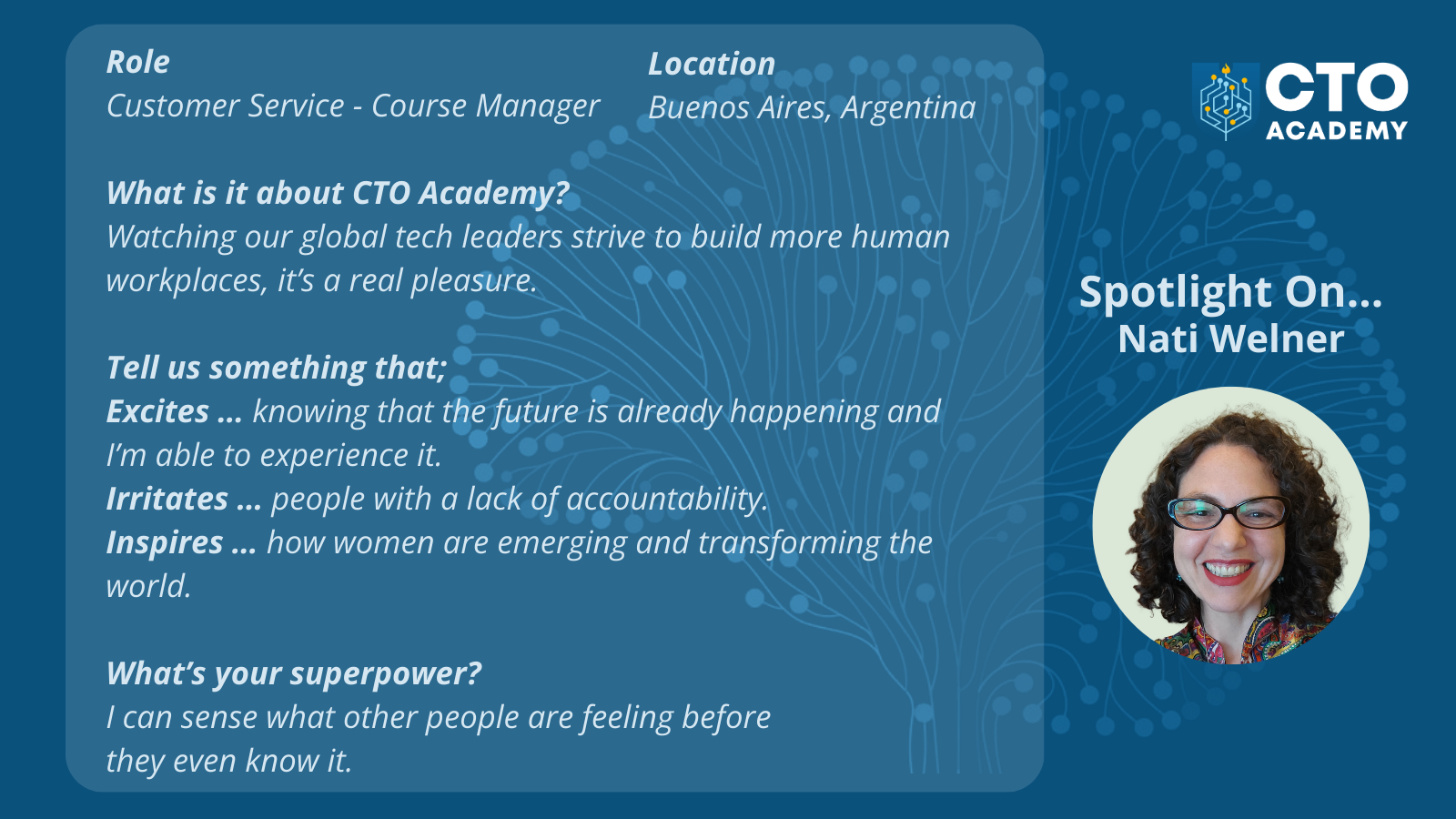 Role
Customer Service - Course Manager

Location
Buenos Aires, Argentina

What is it about CTO Academy?
Watching our global tech leaders strive to build more human workplaces, it's a real pleasure.

Tell us something that;
Excites ... knowing that the future is already happening and I'm able to experience it.
Irritates ... people with a lack of accountability.
Inspires ... how women are emerging and transforming the world.

What's your superpower?
I can sense what other people are feeling before they even know it.

CTO ACADEMY

Spotlight On...
Nati Welner